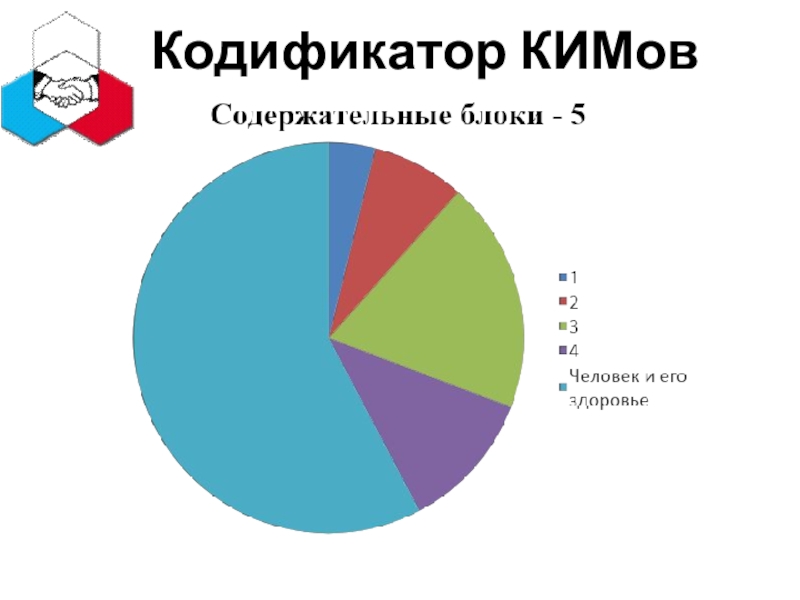 Кодификатор КИМов

Содержательные блоки - 5

1
2
3
4
Человек и его здоровье